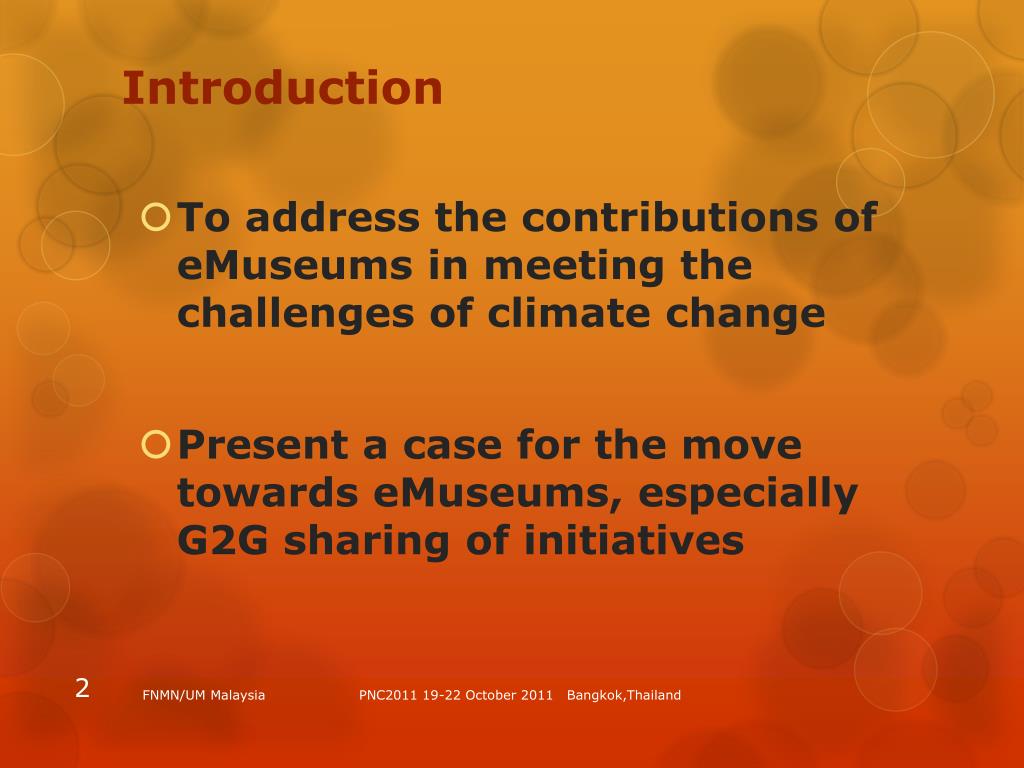 Introduction

To address the contributions of eMuseums in meeting the challenges of climate change

Present a case for the move towards eMuseums, especially G2G sharing of initiatives

2 FNMN/UM Malaysia PNC2011 19-22 October 2011 Bangkok,Thailand